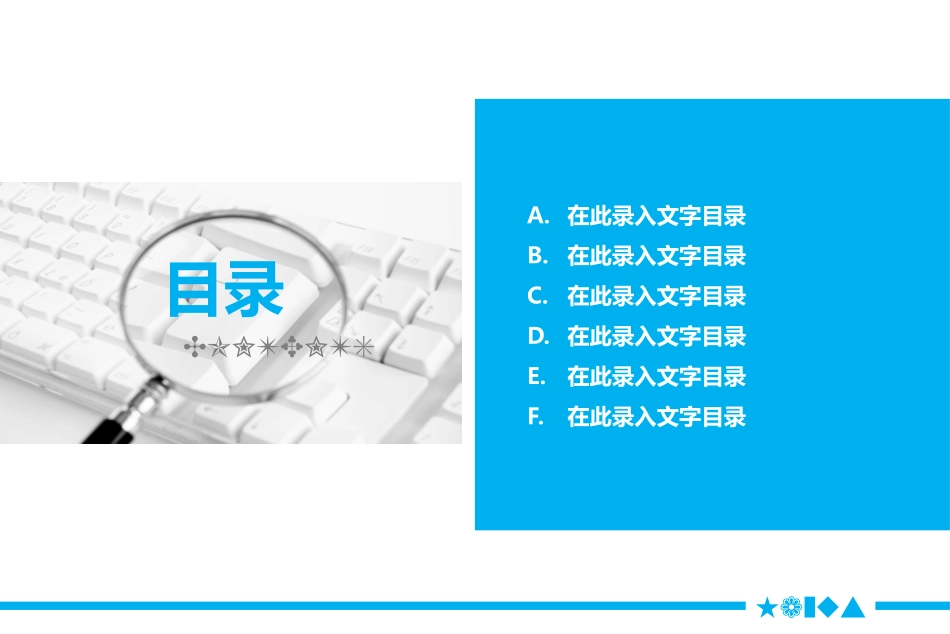 目录

A. 在此录入文字目录
B. 在此录入文字目录
C. 在此录入文字目录
D. 在此录入文字目录
E. 在此录入文字目录
F. 在此录入文字目录